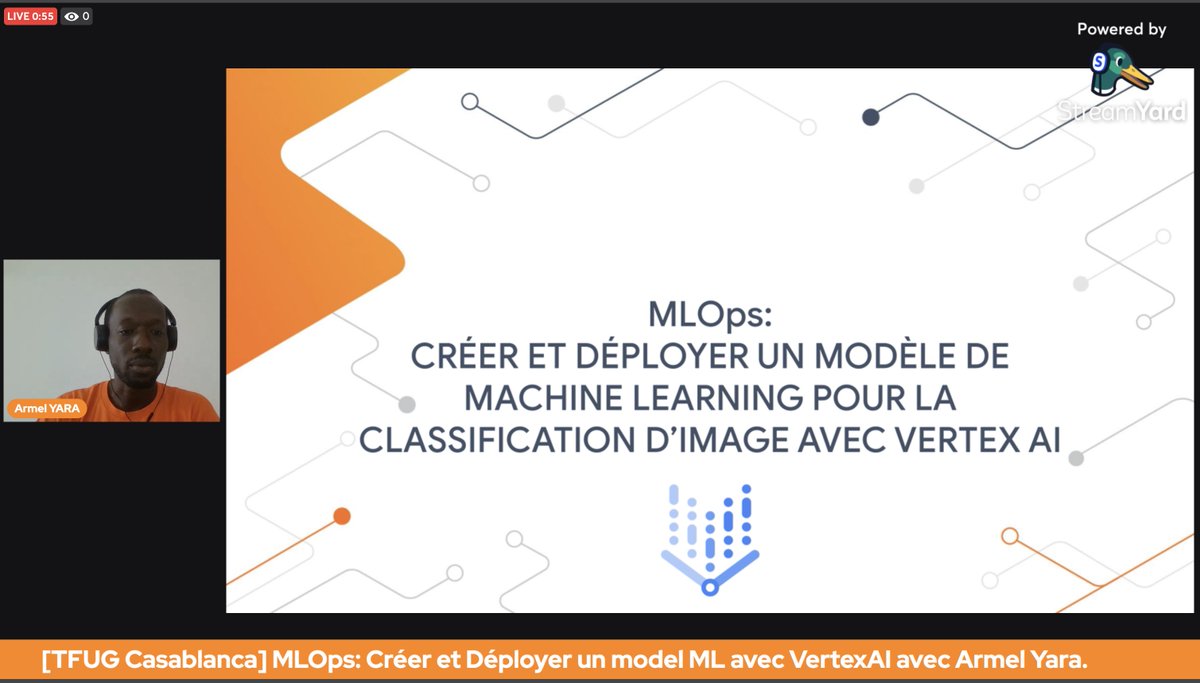 LIVE 0:55 0

Powered by
StreamYard

Armel YARA

MLOps:
CRÉER ET DÉPLOYER UN MODÈLE DE MACHINE LEARNING POUR LA CLASSIFICATION D'IMAGE AVEC VERTEX AI

[TFUG Casablanca] MLOps: Créer et Déployer un model ML avec VertexAI avec Armel Yara.